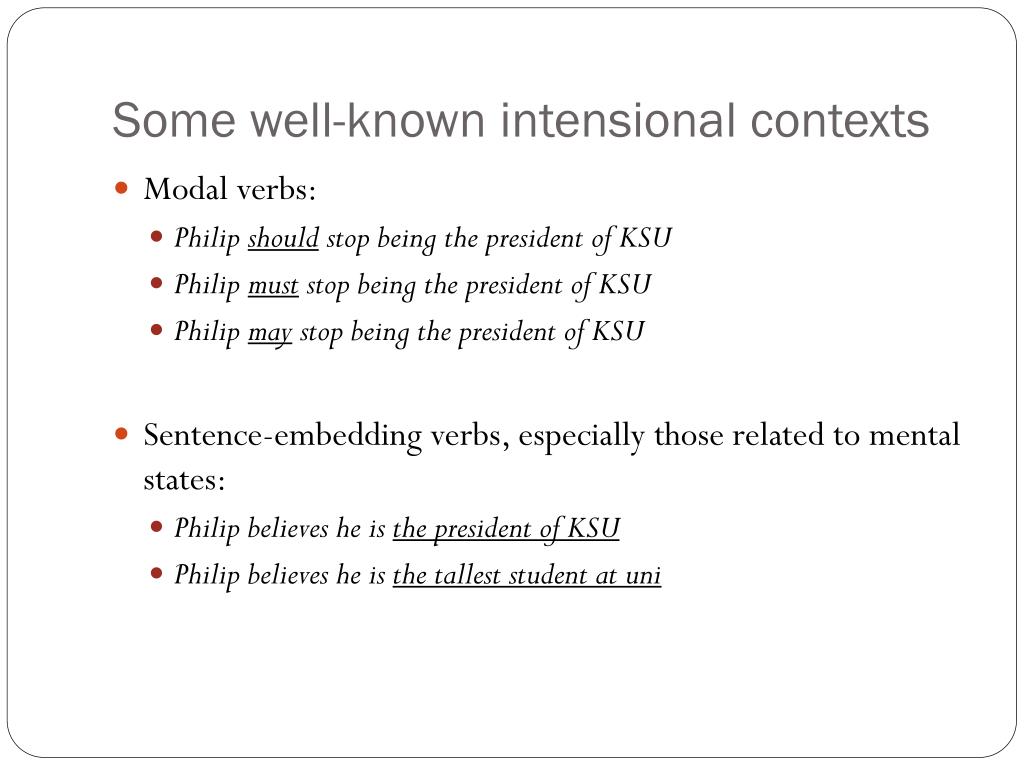 Some well-known intensional contexts

Modal verbs:

Philip should stop being the president of KSU

Philip must stop being the president of KSU

Philip may stop being the president of KSU

Sentence-embedding verbs, especially those related to mental states:

Philip believes he is the president of KSU

Philip believes he is the tallest student at uni